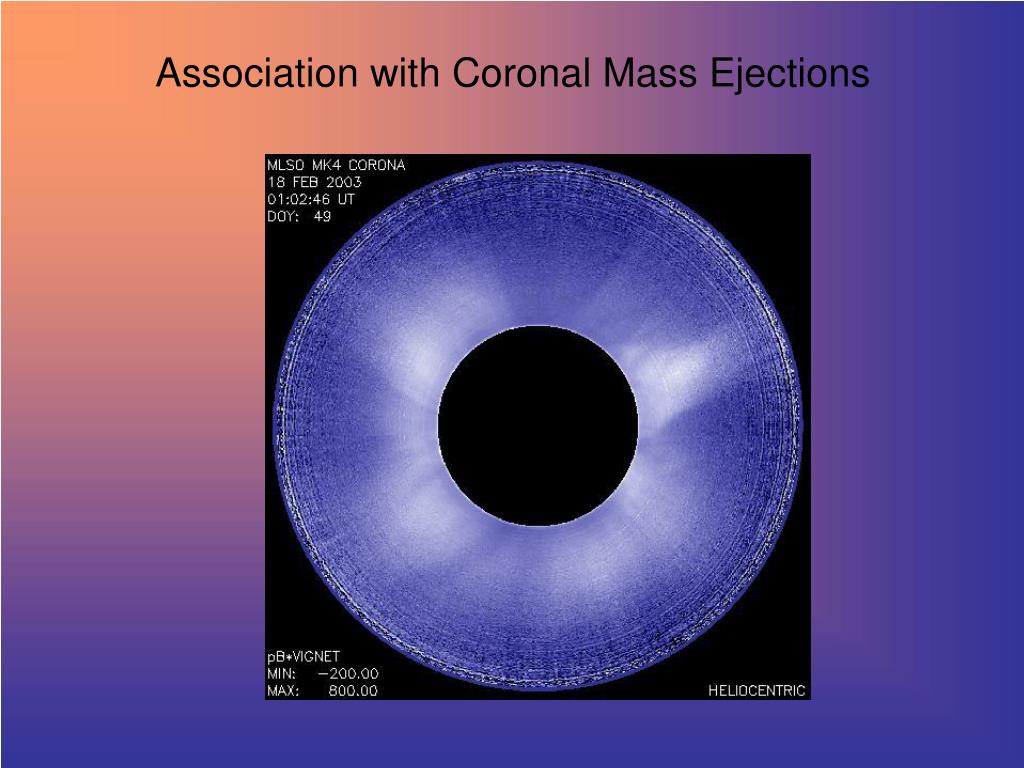 Association with Coronal Mass Ejections

MLSO MK4 CORONA
18 FEB 2003
01:02:46 UT
DOY: 49

pB*VIGNET
MIN: −200.00
MAX: 800.00

HELIOCENTRIC